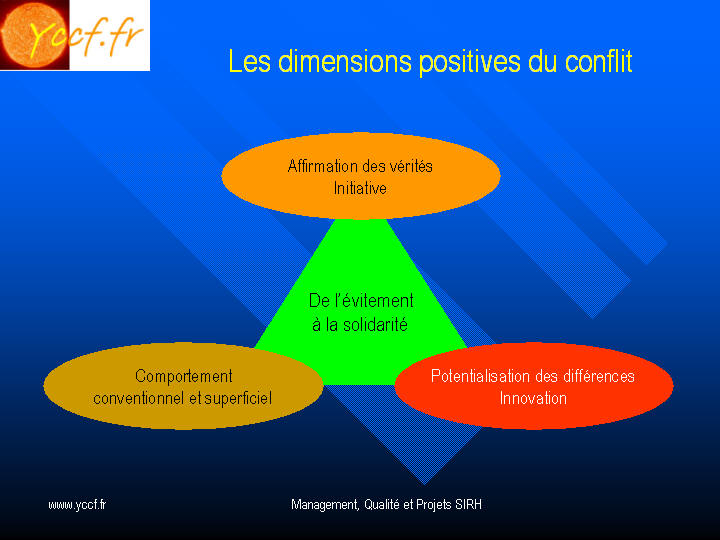 Yccf.fr

Les dimensions positives du conflit

Affirmation des vérités
Initiative

De l'évitement
à la solidarité

Comportement
conventionnel et superficiel

Potentialisation des différences
Innovation

www.yccf.fr

Management, Qualité et Projets SIRH